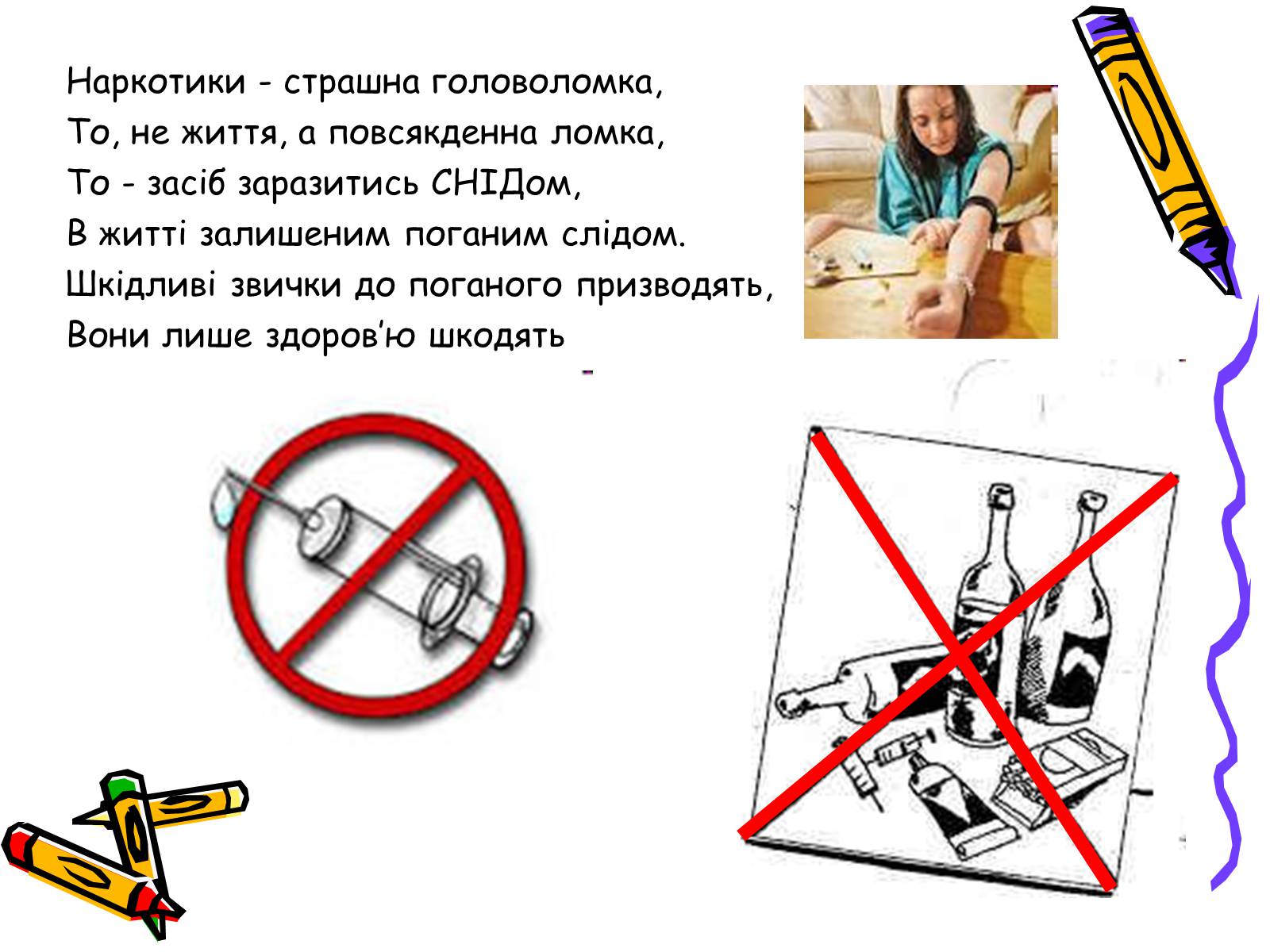 Наркотики - страшна головоломка,
То, не життя, а повсякденна ломка,
То - засіб заразитись СНІДом,
В житті залишеним поганим слідом.
Шкідливі звички до поганого призводять,
Вони лише здоров'ю шкодять